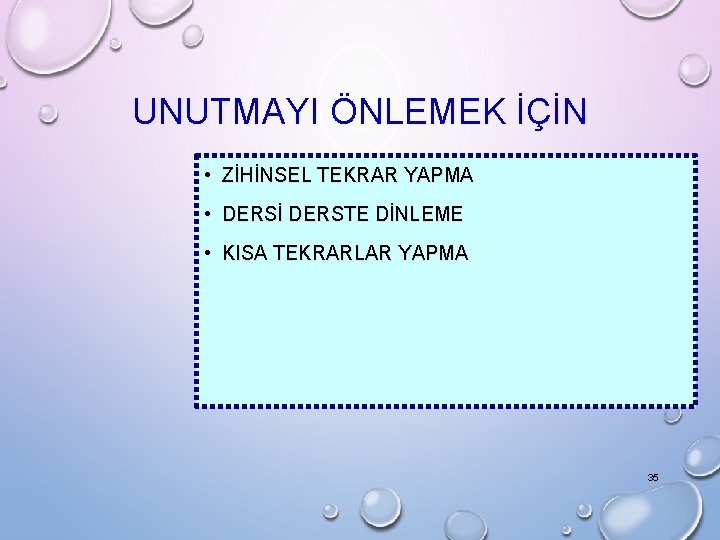 UNUTMAYI ÖNLEMEK İÇİN

• ZİHİNSEL TEKRAR YAPMA
• DERSİ DERSTE DİNLEME
• KISA TEKRARLAR YAPMA

35